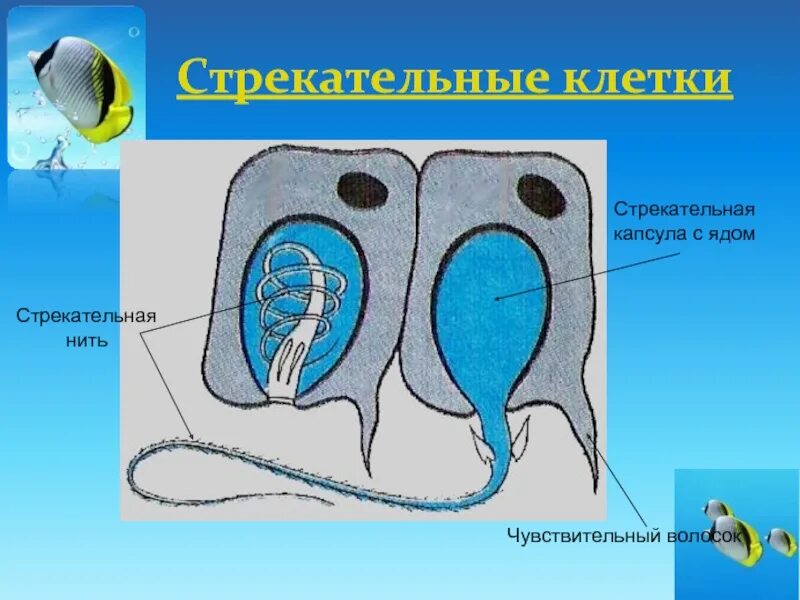 Стрекательные клетки

Стрекательная капсула с ядом

Стрекательная нить

Чувствительный волосок